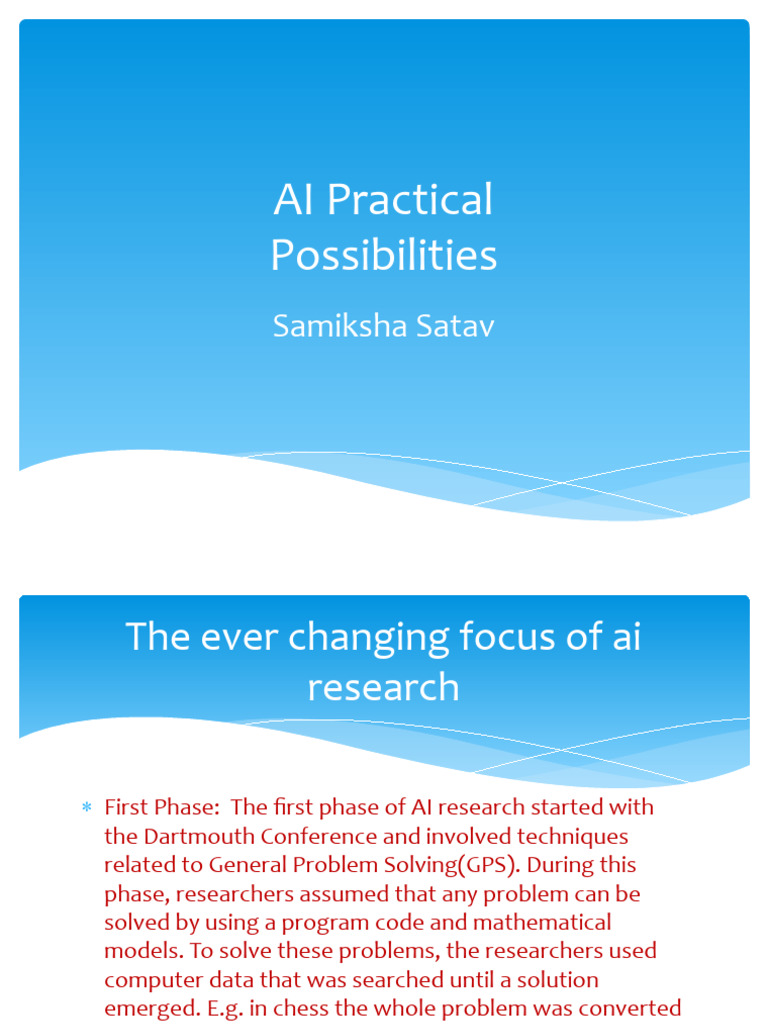 AI Practical Possibilities

Samiksha Satav

The ever changing focus of ai research

* First Phase: The first phase of AI research started with the Dartmouth Conference and involved techniques related to General Problem Solving(GPS). During this phase, researchers assumed that any problem can be solved by using a program code and mathematical models. To solve these problems, the researchers used computer data that was searched until a solution emerged. E.g. in chess the whole problem was converted